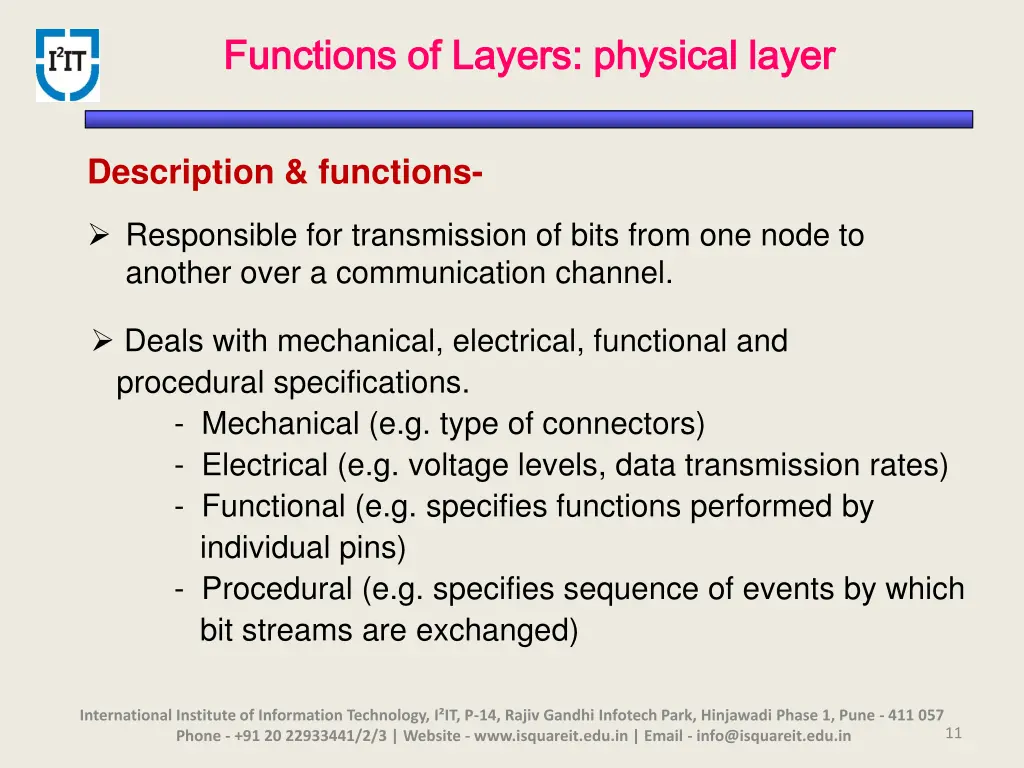 I²IT

Functions of Layers: physical layer

Description & functions-

➢ Responsible for transmission of bits from one node to another over a communication channel.

➢ Deals with mechanical, electrical, functional and procedural specifications.
- Mechanical (e.g. type of connectors)
- Electrical (e.g. voltage levels, data transmission rates)
- Functional (e.g. specifies functions performed by individual pins)
- Procedural (e.g. specifies sequence of events by which bit streams are exchanged)

International Institute of Information Technology, I²IT, P-14, Rajiv Gandhi Infotech Park, Hinjawadi Phase 1, Pune - 411 057
Phone - +91 20 22933441/2/3 | Website - www.isquareit.edu.in | Email - info@isquareit.edu.in

11